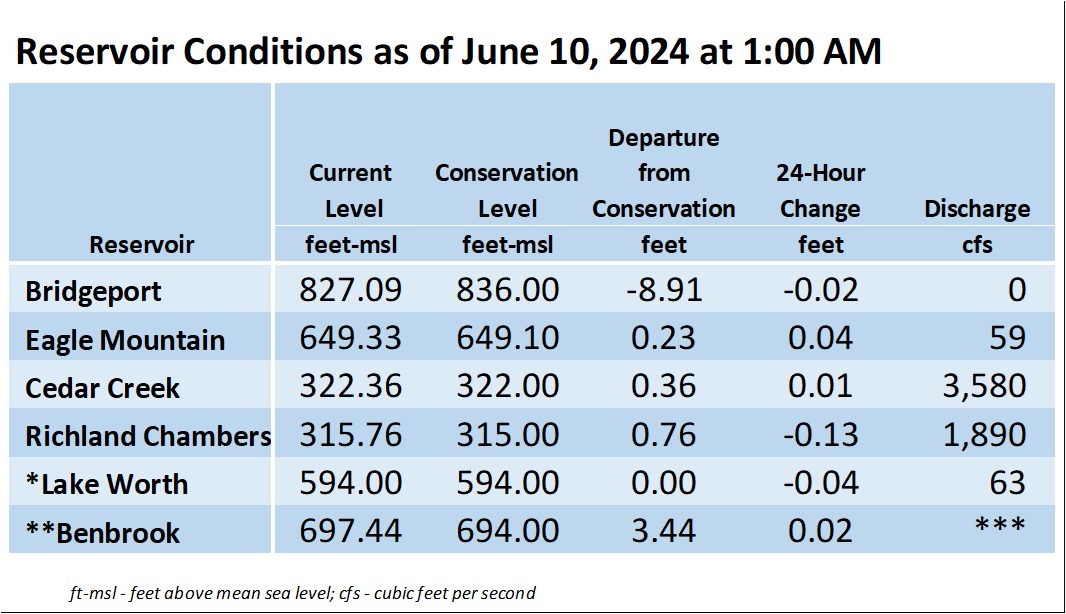 Reservoir Conditions as of June 10, 2024 at 1:00 AM

| Reservoir | Current Level feet-msl | Conservation Level feet-msl | Departure from Conservation feet | 24-Hour Change feet | Discharge cfs |
|---|---|---|---|---|---|
| Bridgeport | 827.09 | 836.00 | -8.91 | -0.02 | 0 |
| Eagle Mountain | 649.33 | 649.10 | 0.23 | 0.04 | 59 |
| Cedar Creek | 322.36 | 322.00 | 0.36 | 0.01 | 3,580 |
| Richland Chambers | 315.76 | 315.00 | 0.76 | -0.13 | 1,890 |
| *Lake Worth | 594.00 | 594.00 | 0.00 | -0.04 | 63 |
| **Benbrook | 697.44 | 694.00 | 3.44 | 0.02 | *** |

ft-msl - feet above mean sea level; cfs - cubic feet per second